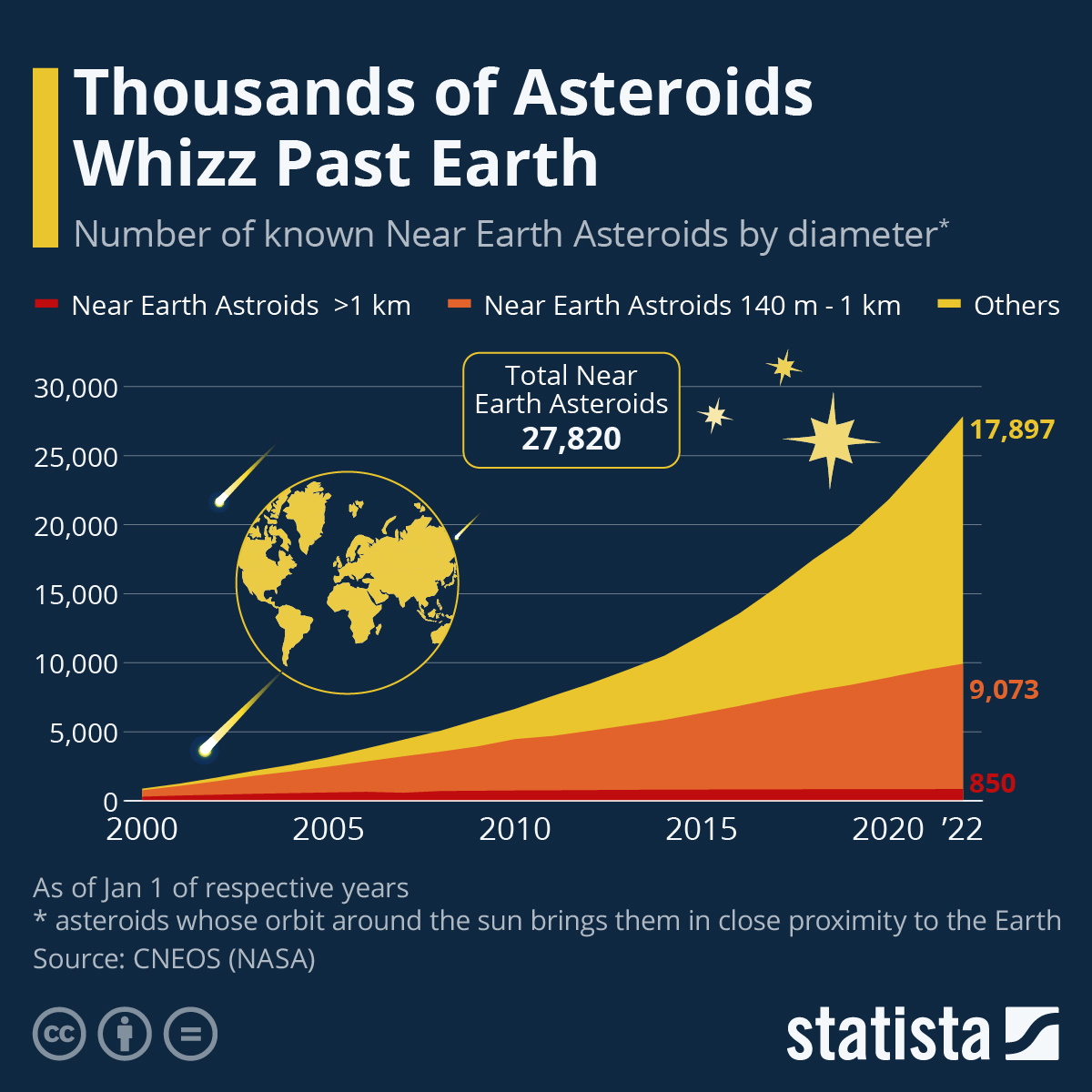 Thousands of Asteroids Whizz Past Earth

Number of known Near Earth Asteroids by diameter*

Near Earth Astroids >1 km
Near Earth Astroids 140 m - 1 km
Others

Total Near Earth Asteroids
27,820

30,000
25,000
20,000
15,000
10,000
5,000
0

17,897
9,073
850

2000 2005 2010 2015 2020 '22

As of Jan 1 of respective years
* asteroids whose orbit around the sun brings them in close proximity to the Earth
Source: CNEOS (NASA)

statista